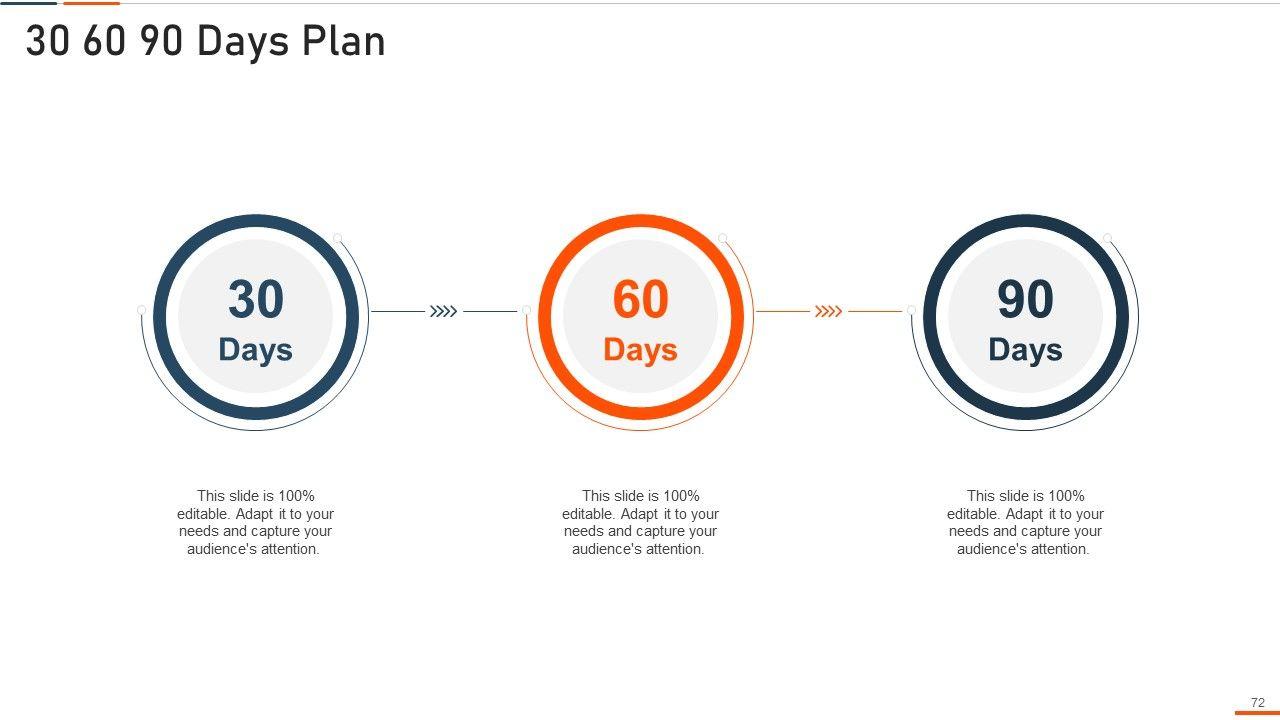 30 60 90 Days Plan

30
Days

60
Days

90
Days

This slide is 100% editable. Adapt it to your needs and capture your audience's attention.

This slide is 100% editable. Adapt it to your needs and capture your audience's attention.

This slide is 100% editable. Adapt it to your needs and capture your audience's attention.

72